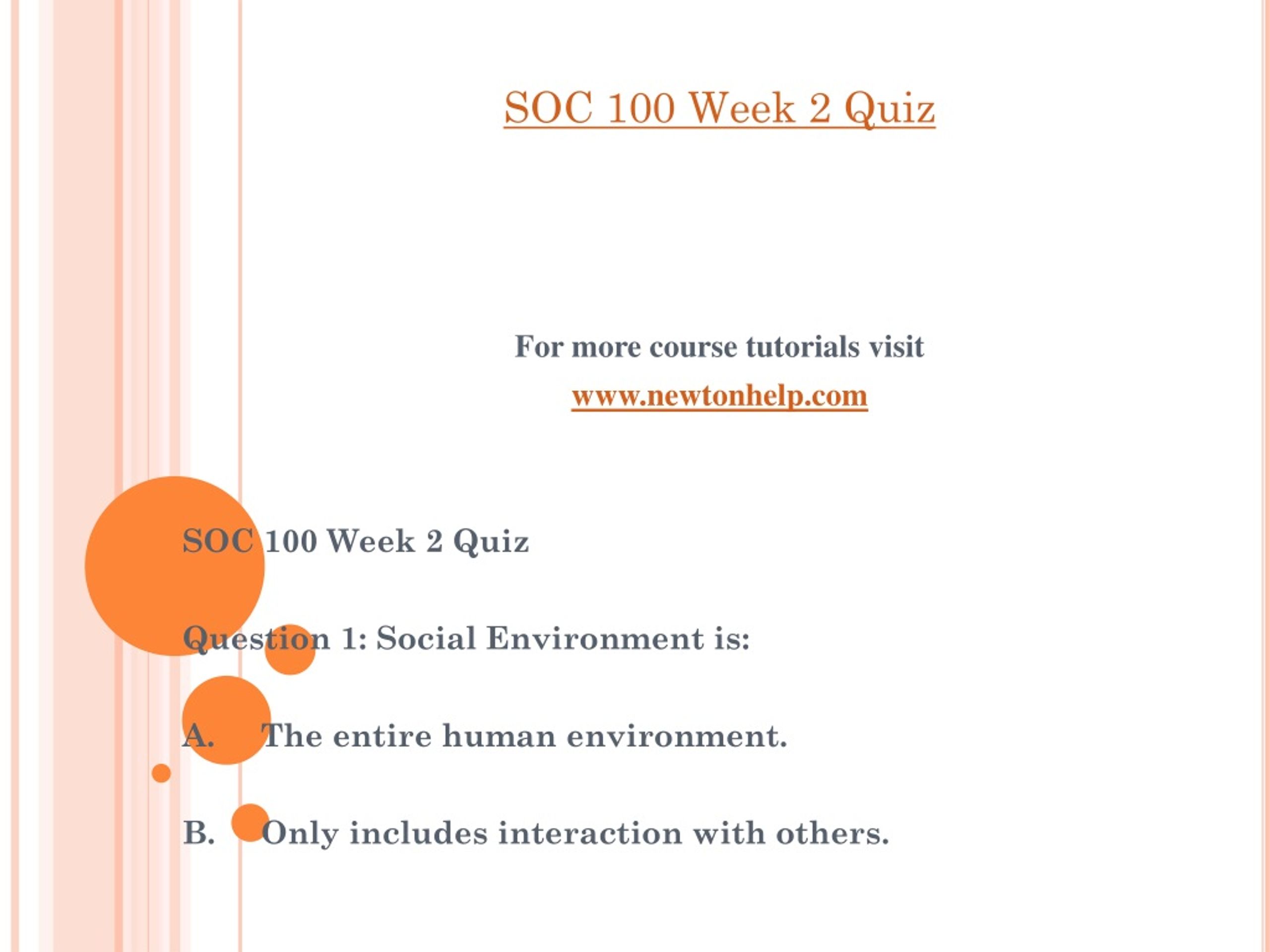 SOC 100 Week 2 Quiz

For more course tutorials visit
www.newtonhelp.com

SOC 100 Week 2 Quiz

Question 1: Social Environment is:

A. The entire human environment.

B. Only includes interaction with others.